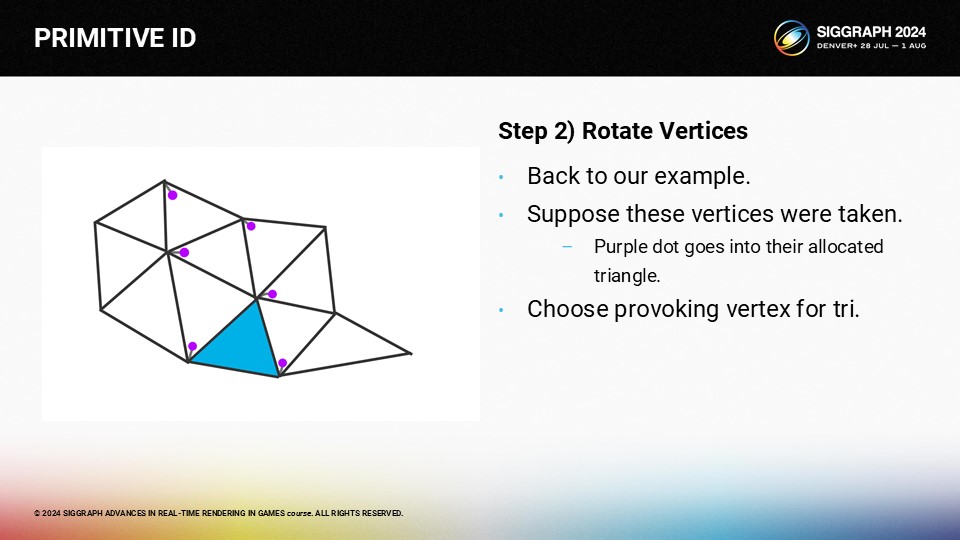 PRIMITIVE ID

SIGGRAPH 2024
DENVER+ 28 JUL — 1 AUG

Step 2) Rotate Vertices

• Back to our example.
• Suppose these vertices were taken.
  – Purple dot goes into their allocated triangle.
• Choose provoking vertex for tri.

© 2024 SIGGRAPH ADVANCES IN REAL-TIME RENDERING IN GAMES course. ALL RIGHTS RESERVED.